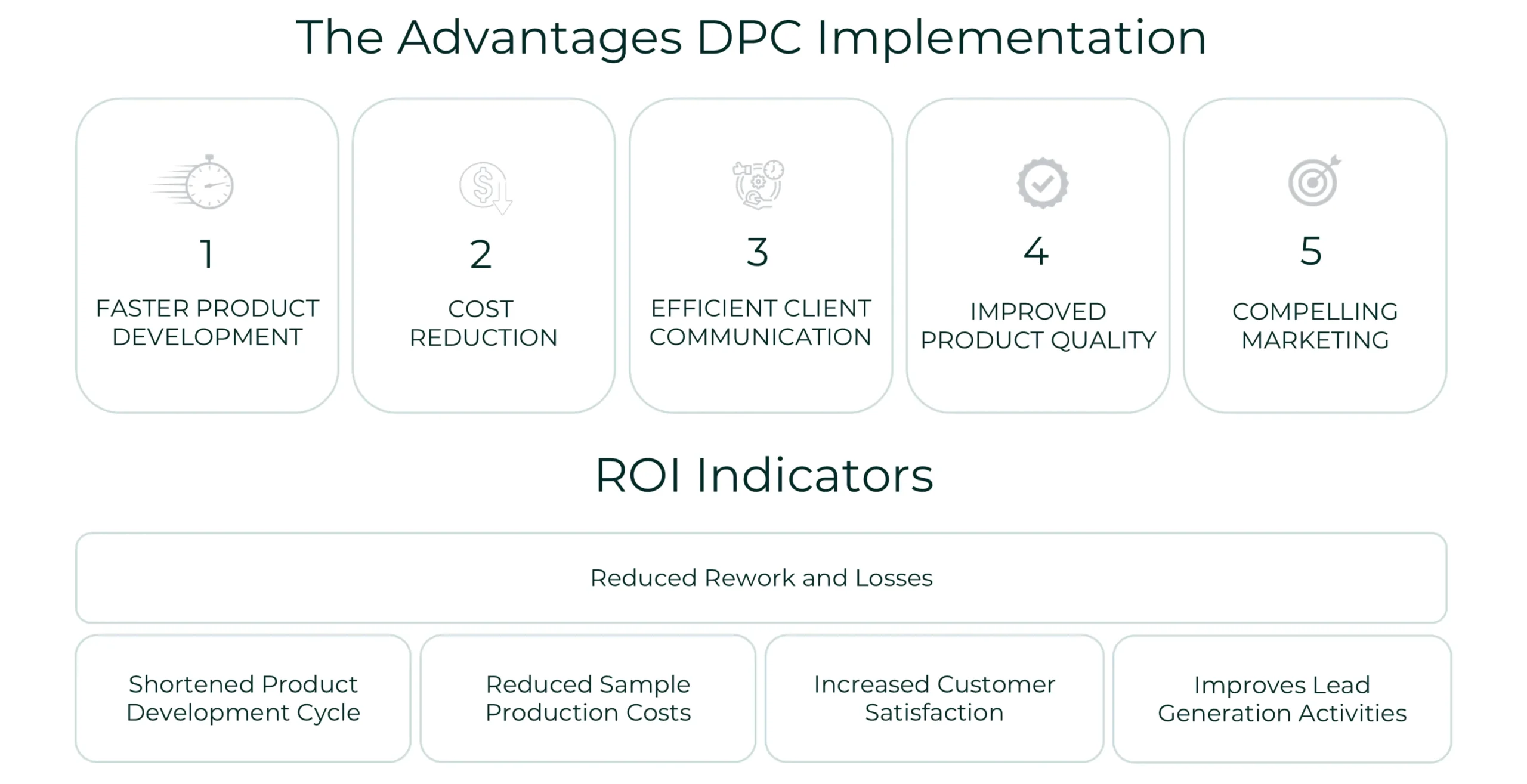 The Advantages DPC Implementation

1
FASTER PRODUCT DEVELOPMENT

2
COST REDUCTION

3
EFFICIENT CLIENT COMMUNICATION

4
IMPROVED PRODUCT QUALITY

5
COMPELLING MARKETING

ROI Indicators

Reduced Rework and Losses

Shortened Product Development Cycle

Reduced Sample Production Costs

Increased Customer Satisfaction

Improves Lead Generation Activities